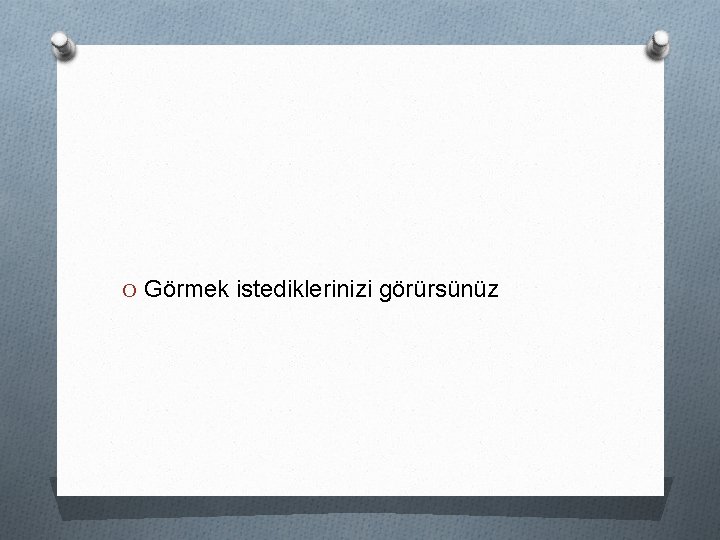 Görmek istediklerinizi görürsünüz